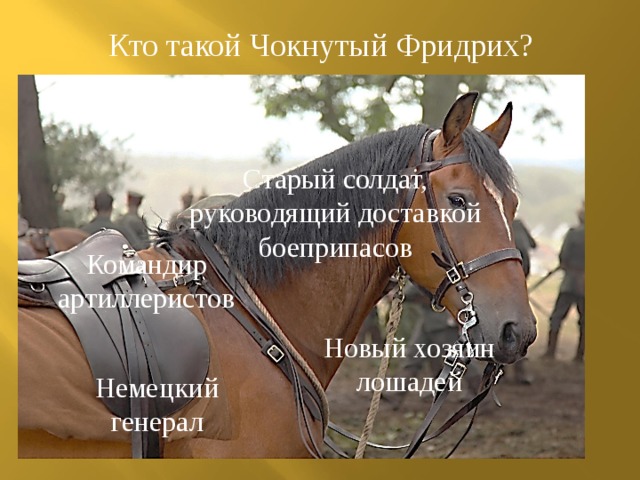 Кто такой Чокнутый Фридрих?

Старый солдат, руководящий доставкой боеприпасов

Командир артиллеристов

Новый хозяин лошадей

Немецкий генерал